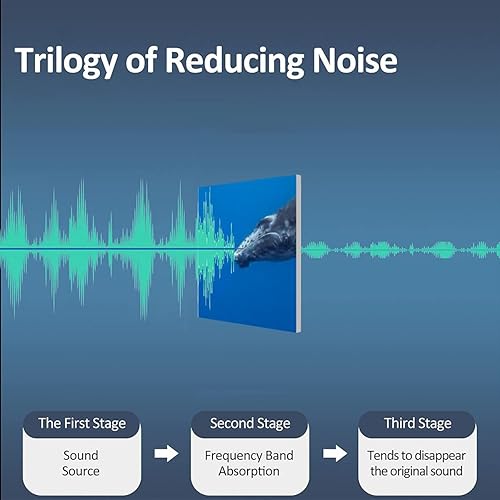 Trilogy of Reducing Noise

The First Stage

Sound Source

Second Stage

Frequency Band Absorption

Third Stage

Tends to disappear the original sound